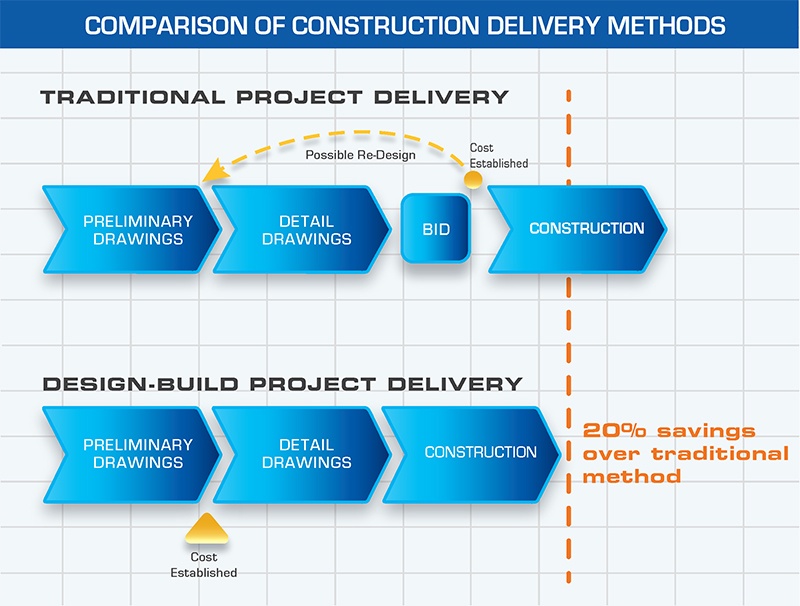 COMPARISON OF CONSTRUCTION DELIVERY METHODS

TRADITIONAL PROJECT DELIVERY

Possible Re-Design

Cost Established

PRELIMINARY DRAWINGS

DETAIL DRAWINGS

BID

CONSTRUCTION

DESIGN-BUILD PROJECT DELIVERY

PRELIMINARY DRAWINGS

DETAIL DRAWINGS

CONSTRUCTION

20% savings over traditional method

Cost Established